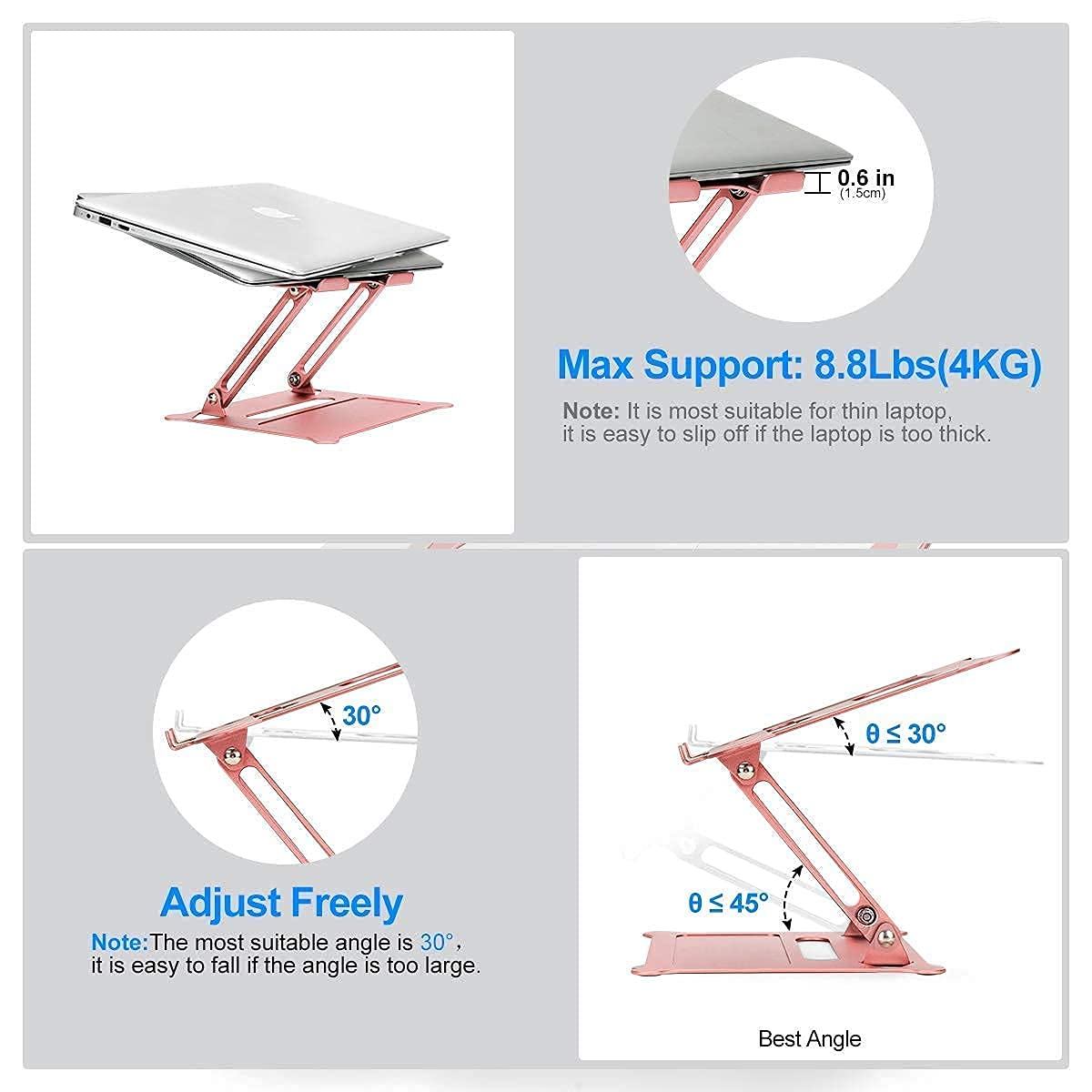 0.6 in
(1.5cm)

Max Support: 8.8Lbs(4KG)

Note: It is most suitable for thin laptop, it is easy to slip off if the laptop is too thick.

30°

Adjust Freely

Note:The most suitable angle is 30°, it is easy to fall if the angle is too large.

θ ≤ 30°

θ ≤ 45°

Best Angle